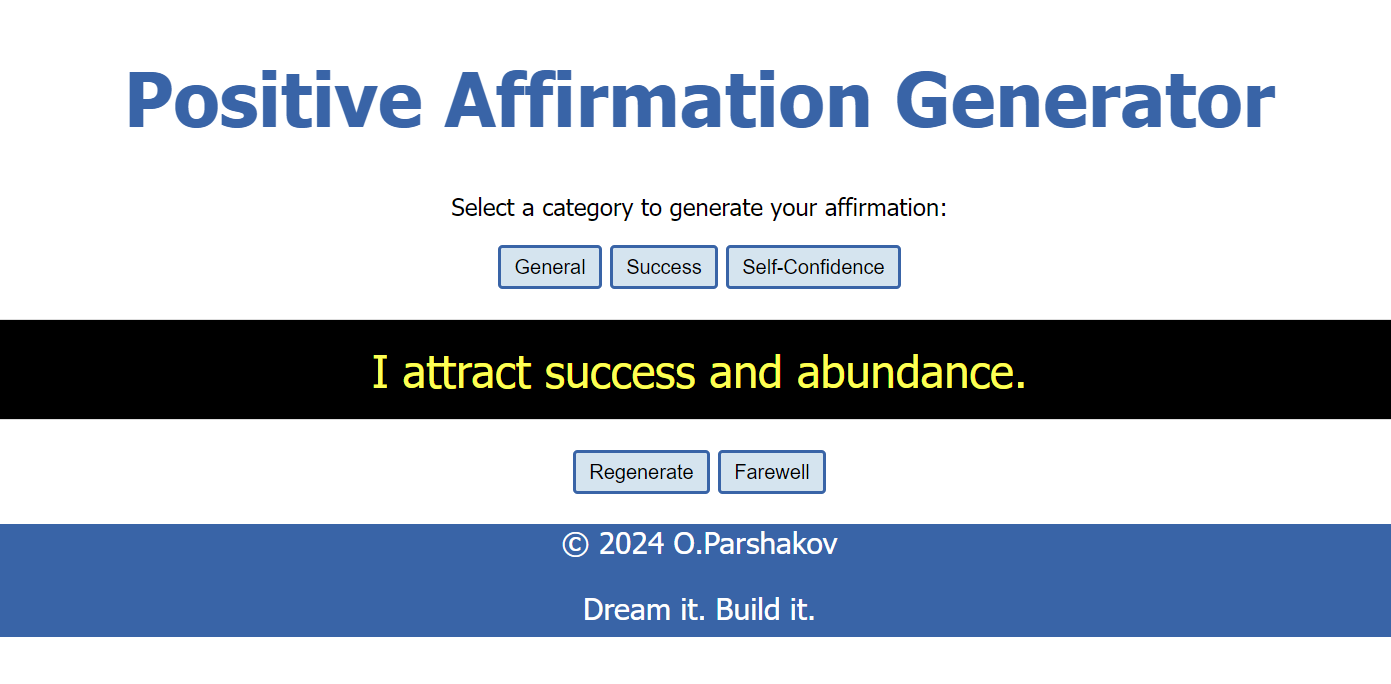 Positive Affirmation Generator

Select a category to generate your affirmation:

General Success Self-Confidence

I attract success and abundance.

Regenerate Farewell

© 2024 O.Parshakov

Dream it. Build it.